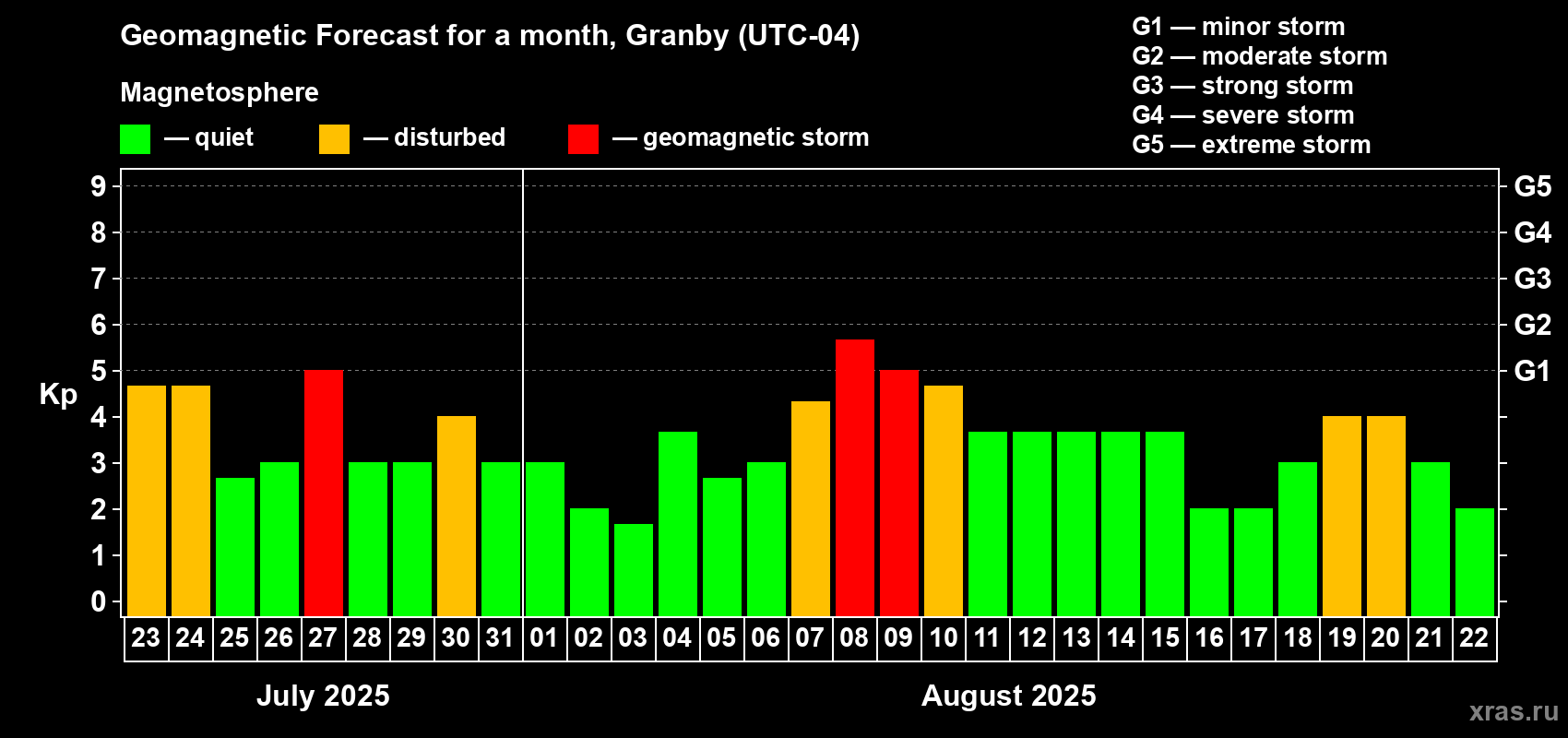 Geomagnetic Forecast for a month, Granby (UTC-04)

Magnetosphere

— quiet — disturbed — geomagnetic storm

G1 — minor storm
G2 — moderate storm
G3 — strong storm
G4 — severe storm
G5 — extreme storm

Kp

9 8 7 6 5 4 3 2 1 0

G5 G4 G3 G2 G1

23 24 25 26 27 28 29 30 31 01 02 03 04 05 06 07 08 09 10 11 12 13 14 15 16 17 18 19 20 21 22

July 2025

August 2025

xras.ru